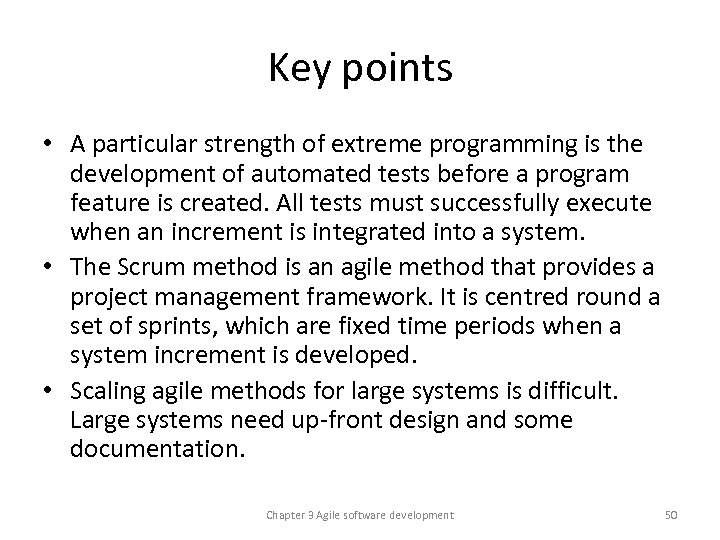 Key points

• A particular strength of extreme programming is the development of automated tests before a program feature is created. All tests must successfully execute when an increment is integrated into a system.

• The Scrum method is an agile method that provides a project management framework. It is centred round a set of sprints, which are fixed time periods when a system increment is developed.

• Scaling agile methods for large systems is difficult. Large systems need up-front design and some documentation.

Chapter 3 Agile software development

50